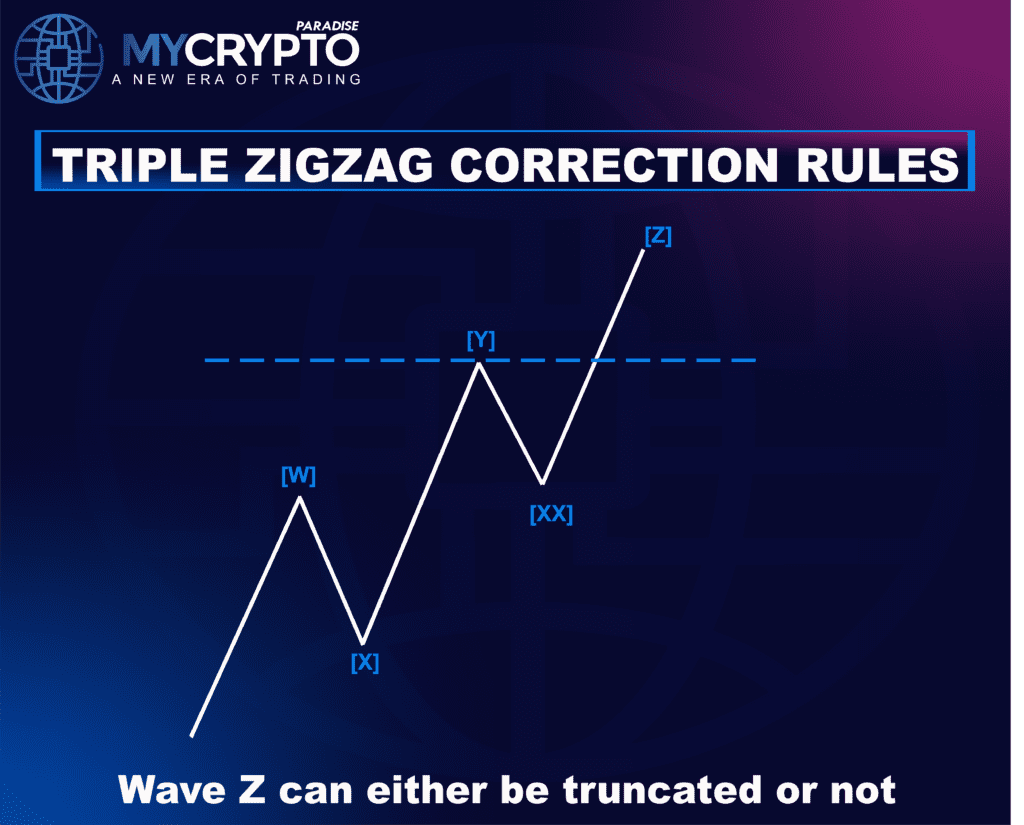 MYCRYPTO PARADISE
A NEW ERA OF TRADING

TRIPLE ZIGZAG CORRECTION RULES

[Z]
[Y]
[W]
[XX]
[X]

Wave Z can either be truncated or not